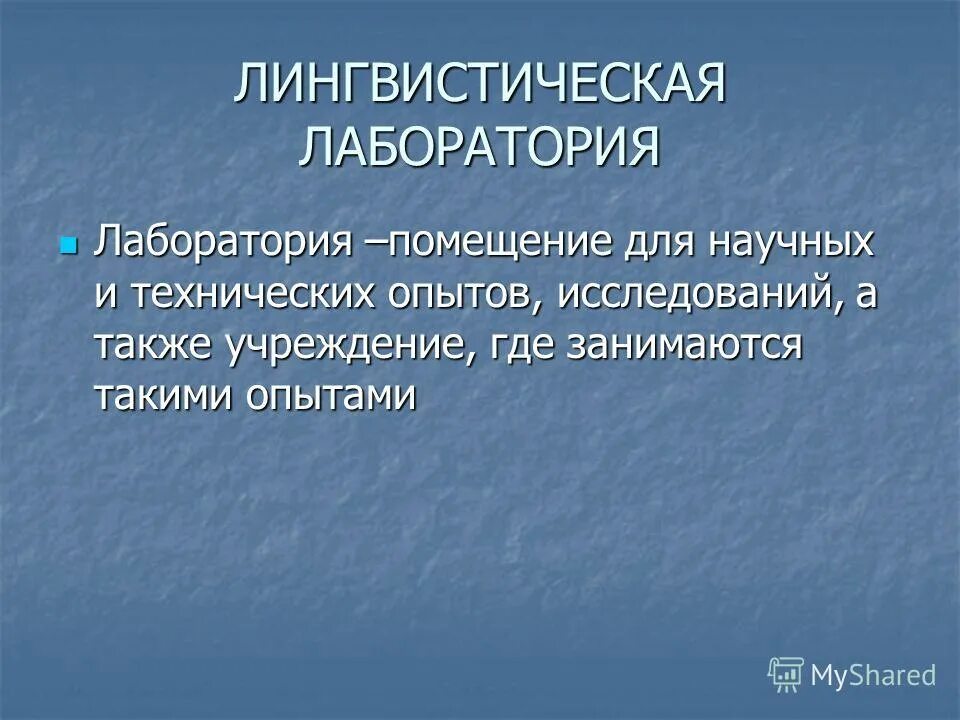 ЛИНГВИСТИЧЕСКАЯ ЛАБОРАТОРИЯ

Лаборатория –помещение для научных и технических опытов, исследований, а также учреждение, где занимаются такими опытами

MyShared